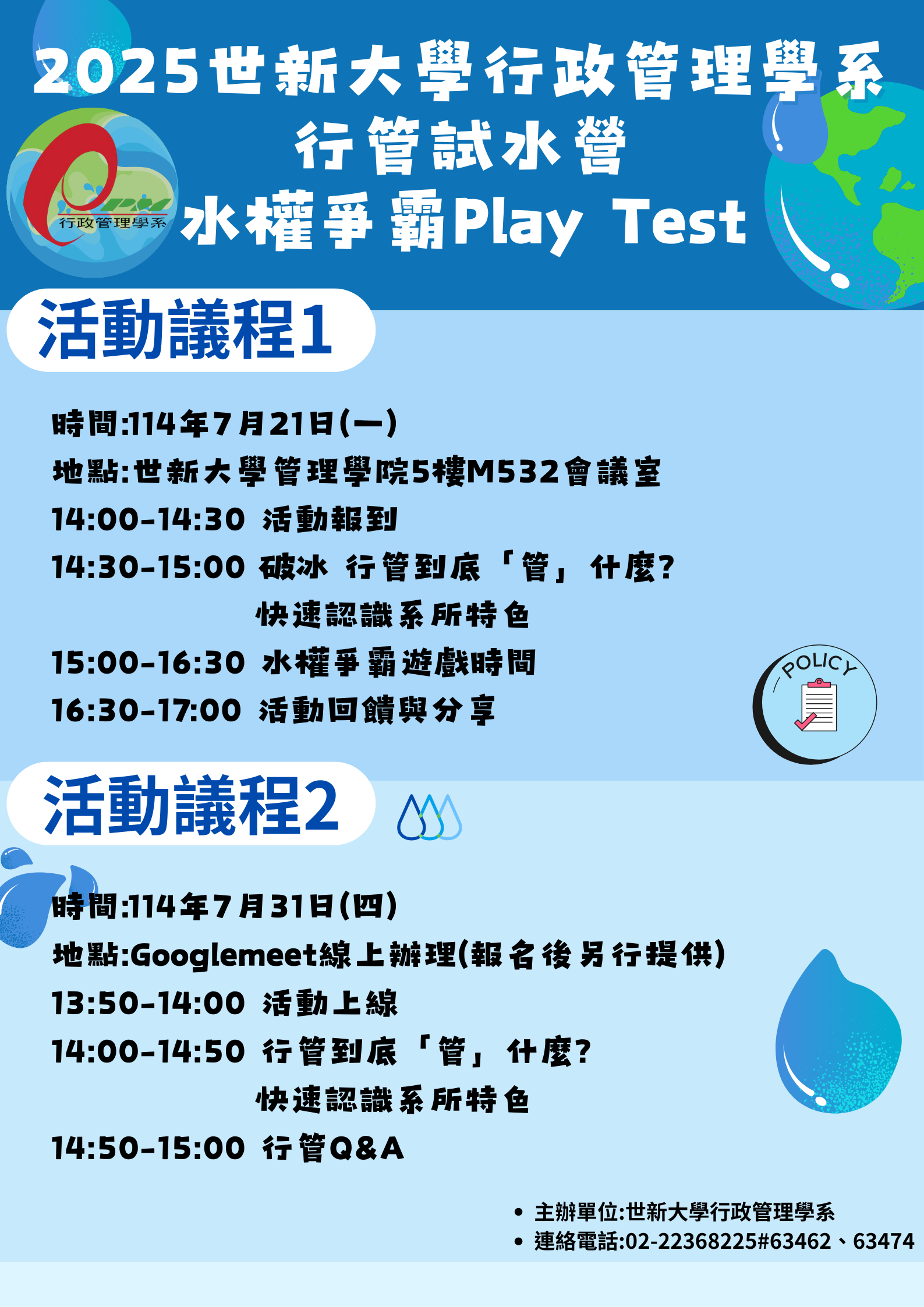 2025世新大學行政管理學系
行管試水營
水權爭霸Play Test

行政管理學系

活動議程1

時間:114年7月21日(一)
地點:世新大學管理學院5樓M532會議室
14:00-14:30 活動報到
14:30-15:00 破冰 行管到底「管」什麼?
快速認識系所特色
15:00-16:30 水權爭霸遊戲時間
16:30-17:00 活動回饋與分享

POLICY

活動議程2

時間:114年7月31日(四)
地點:Googlemeet線上辦理(報名後另行提供)
13:50-14:00 活動上線
14:00-14:50 行管到底「管」什麼?
快速認識系所特色
14:50-15:00 行管Q&A

• 主辦單位:世新大學行政管理學系
• 連絡電話:02-22368225#63462、63474